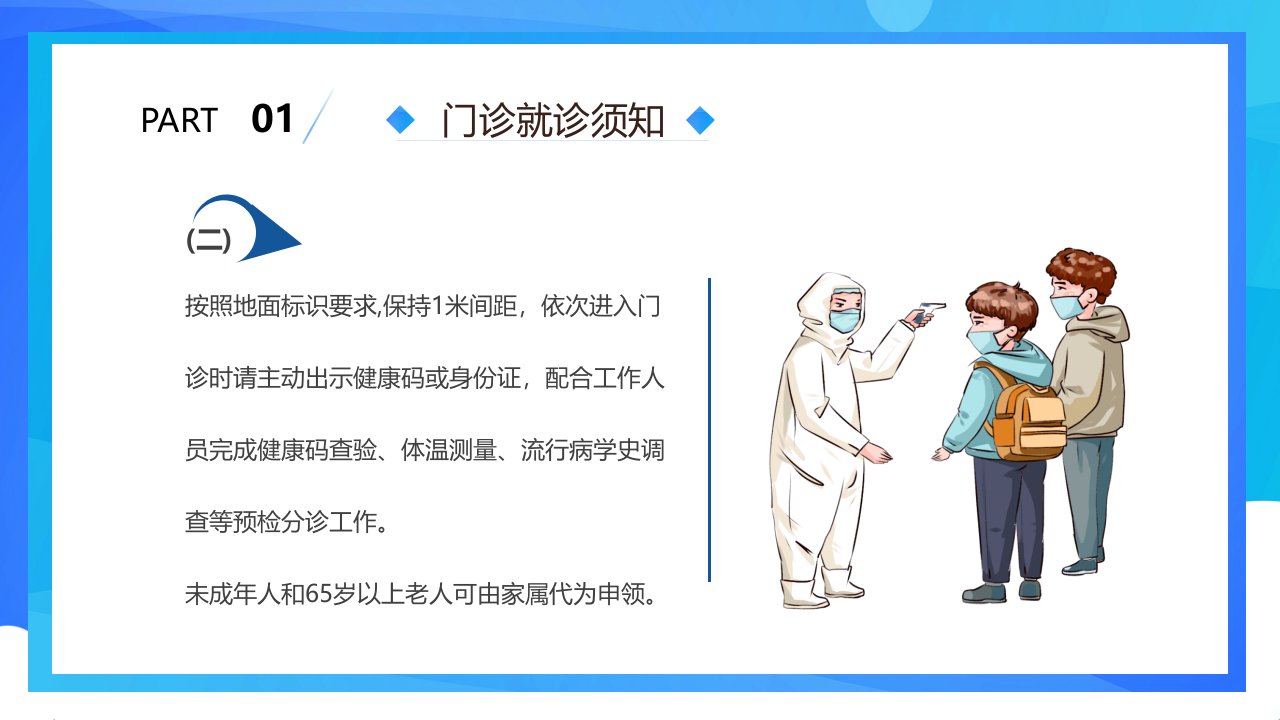 PART 01

门诊就诊须知

(二)

按照地面标识要求,保持1米间距，依次进入门诊时请主动出示健康码或身份证，配合工作人员完成健康码查验、体温测量、流行病学史调查等预检分诊工作。

未成年人和65岁以上老人可由家属代为申领。